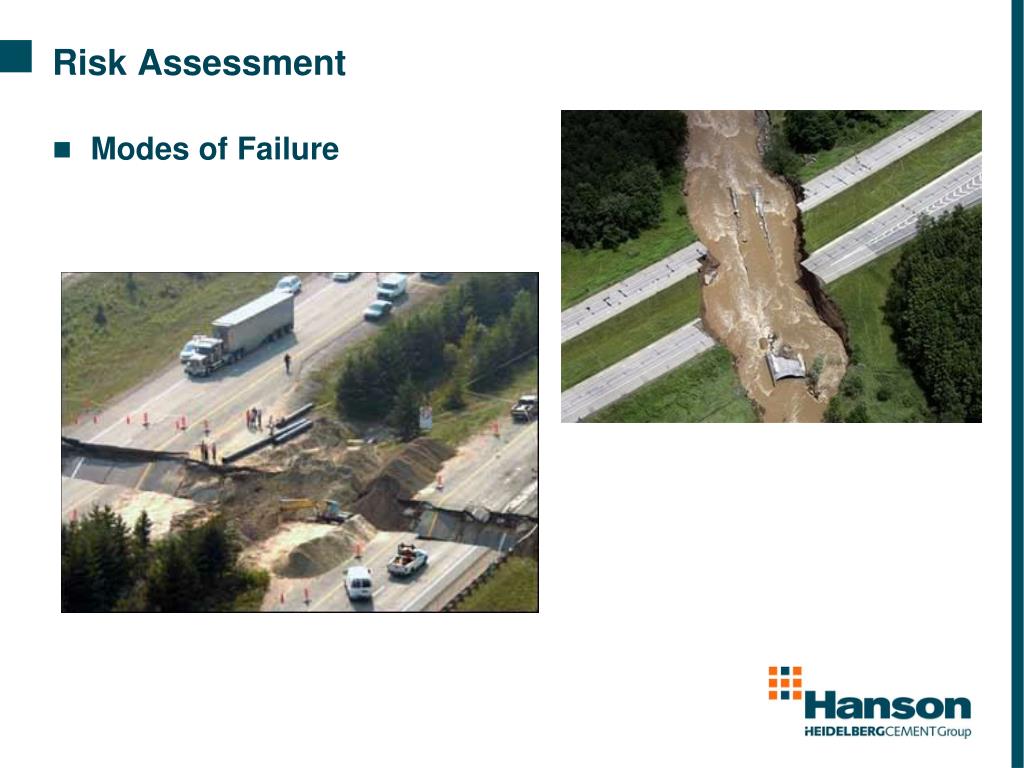 Risk Assessment

Modes of Failure

Hanson
HEIDELBERGCEMENTGroup